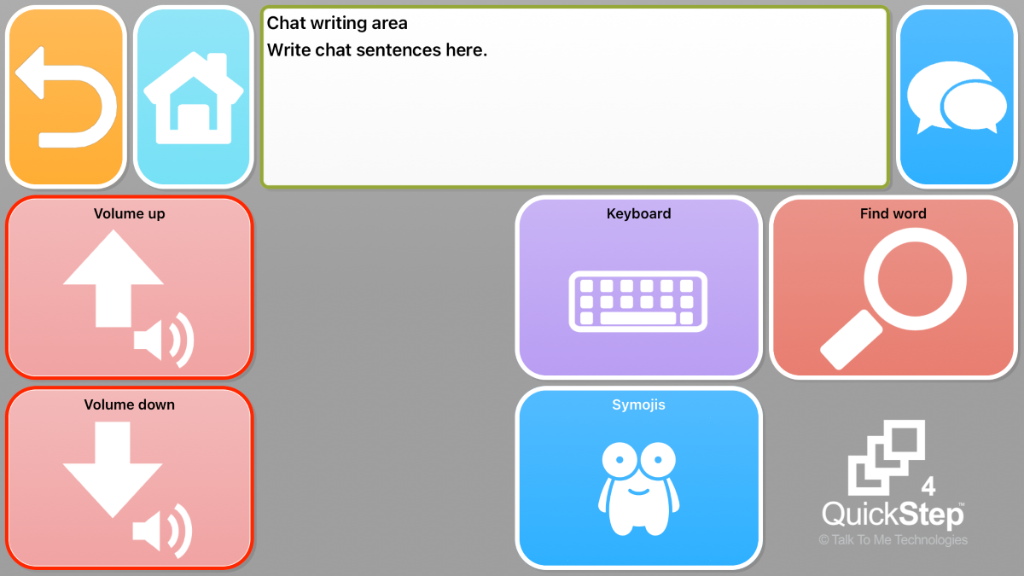 Chat writing area
Write chat sentences here.

Volume up

Keyboard

Find word

Volume down

Symojis

4
QuickStep™
© Talk To Me Technologies